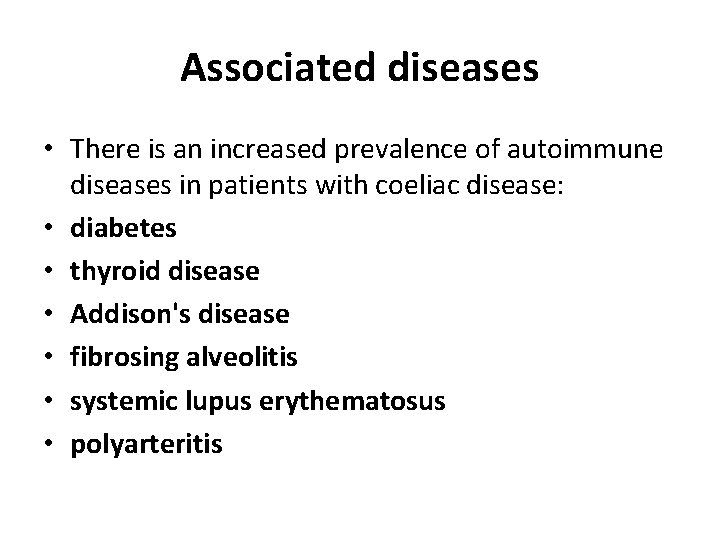 Associated diseases

• There is an increased prevalence of autoimmune diseases in patients with coeliac disease:
• diabetes
• thyroid disease
• Addison's disease
• fibrosing alveolitis
• systemic lupus erythematosus
• polyarteritis